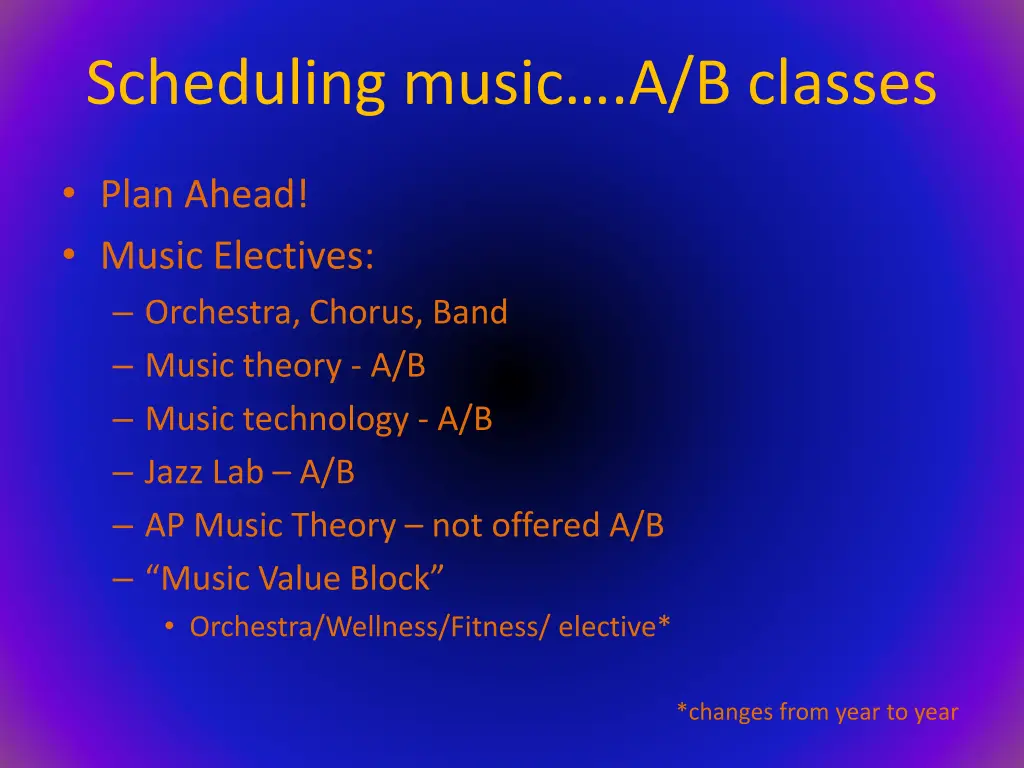 Scheduling music….A/B classes

• Plan Ahead!
• Music Electives:
– Orchestra, Chorus, Band
– Music theory - A/B
– Music technology - A/B
– Jazz Lab – A/B
– AP Music Theory – not offered A/B
– “Music Value Block”
• Orchestra/Wellness/Fitness/ elective*

*changes from year to year